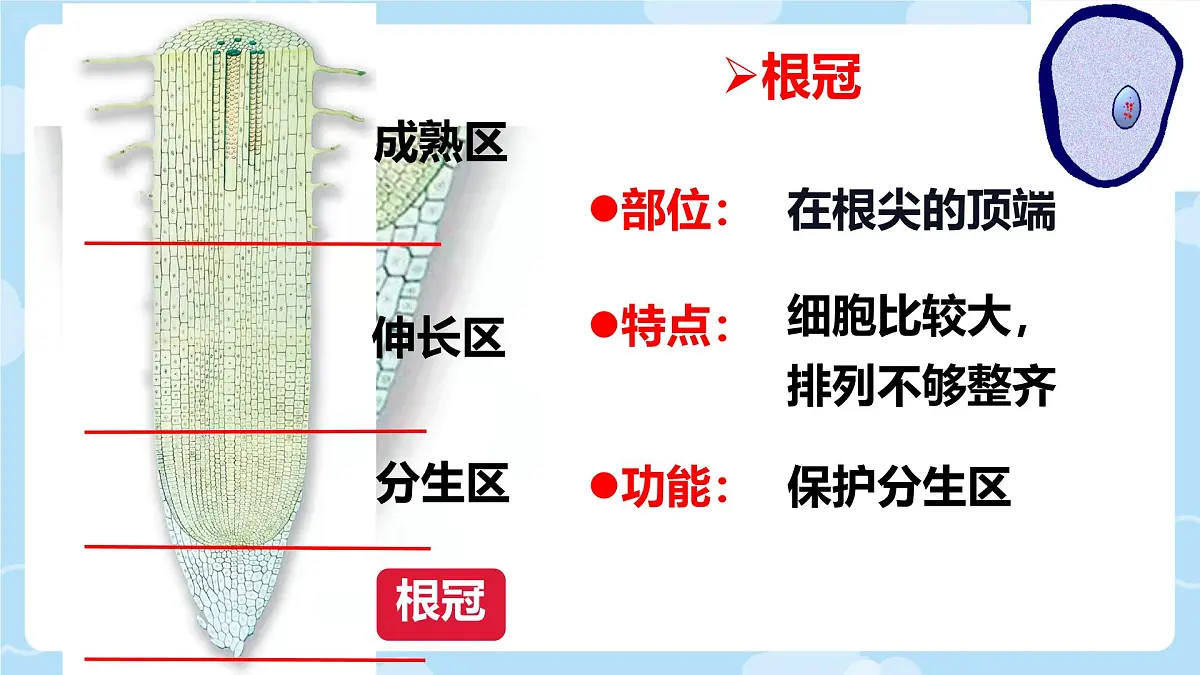 成熟区

伸长区

分生区

根冠

➢根冠

●部位： 在根尖的顶端

●特点： 细胞比较大，排列不够整齐

●功能： 保护分生区